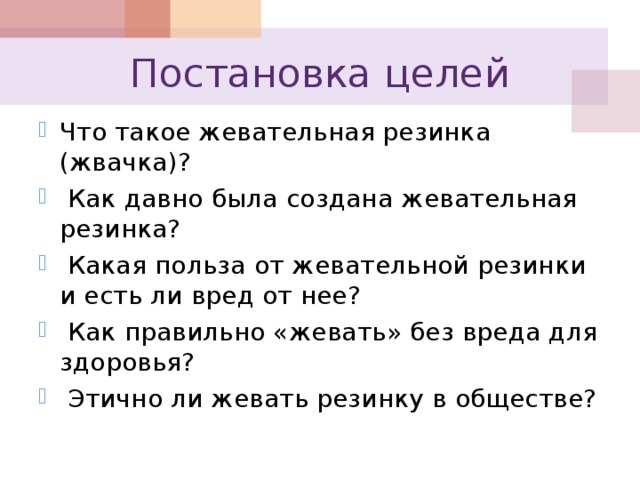 Постановка целей

Что такое жевательная резинка (жвачка)?

Как давно была создана жевательная резинка?

Какая польза от жевательной резинки и есть ли вред от нее?

Как правильно «жевать» без вреда для здоровья?

Этично ли жевать резинку в обществе?